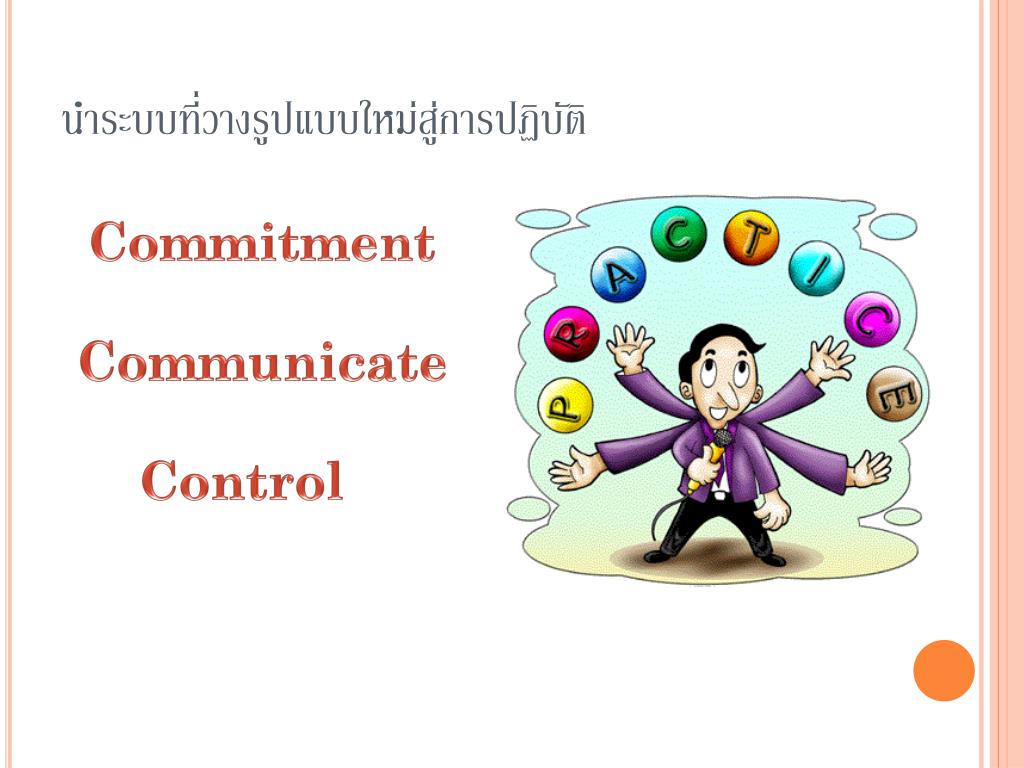 นำระบบที่วางรูปแบบใหม่สู่การปฏิบัติ

Commitment

Communicate

Control

P R A C T I C E